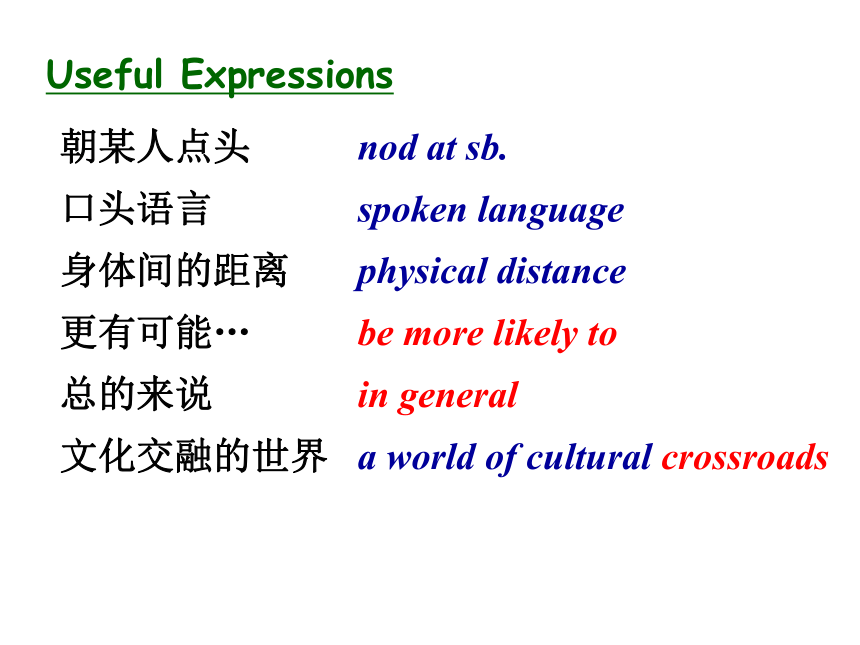 Useful Expressions

朝某人点头 nod at sb.

口头语言 spoken language

身体间的距离 physical distance

更有可能… be more likely to

总的来说 in general

文化交融的世界 a world of cultural crossroads